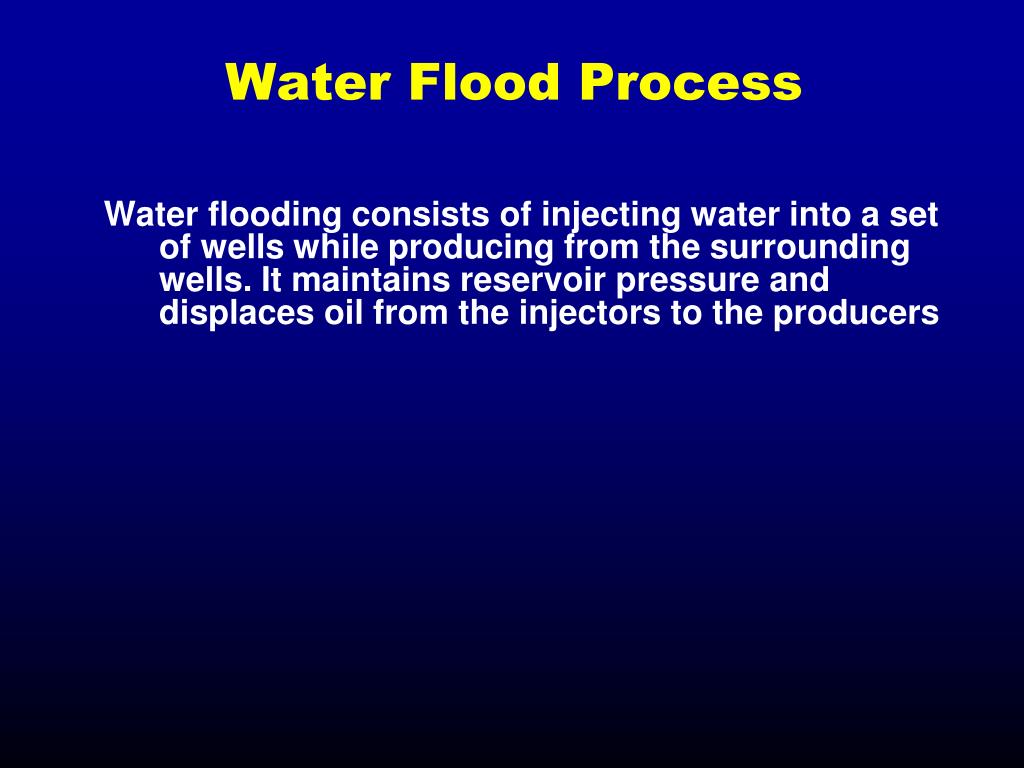 Water Flood Process

Water flooding consists of injecting water into a set of wells while producing from the surrounding wells. It maintains reservoir pressure and displaces oil from the injectors to the producers